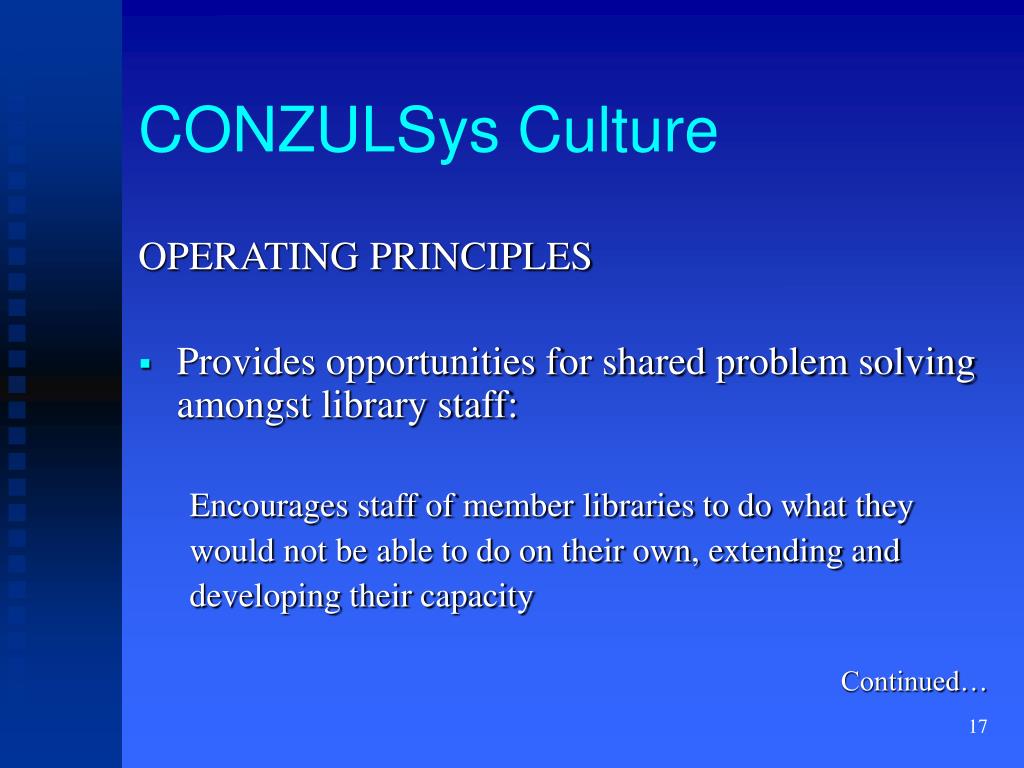 CONZULSys Culture

OPERATING PRINCIPLES

▪ Provides opportunities for shared problem solving amongst library staff:

Encourages staff of member libraries to do what they would not be able to do on their own, extending and developing their capacity

Continued…

17